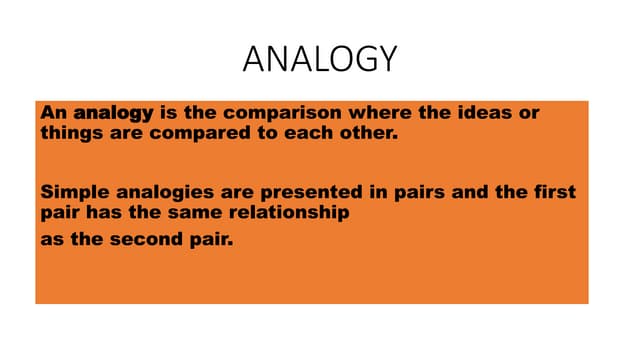 ANALOGY

An analogy is the comparison where the ideas or things are compared to each other.

Simple analogies are presented in pairs and the first pair has the same relationship
as the second pair.